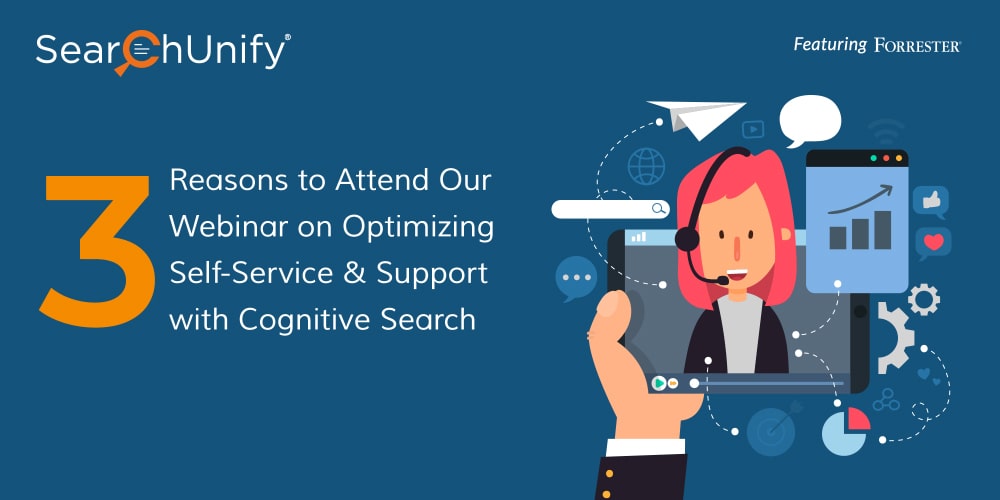 SearchUnify®

Featuring FORRESTER®

3 Reasons to Attend Our Webinar on Optimizing Self-Service & Support with Cognitive Search